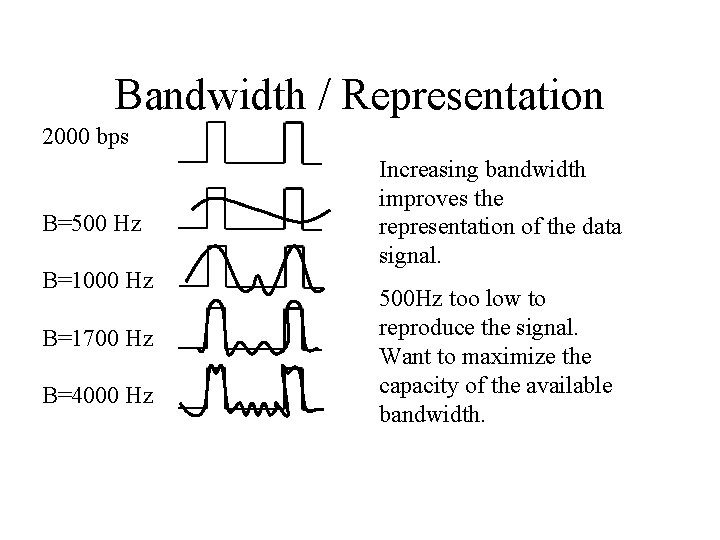 Bandwidth / Representation

2000 bps

B=500 Hz

B=1000 Hz

B=1700 Hz

B=4000 Hz

Increasing bandwidth improves the representation of the data signal.

500Hz too low to reproduce the signal. Want to maximize the capacity of the available bandwidth.